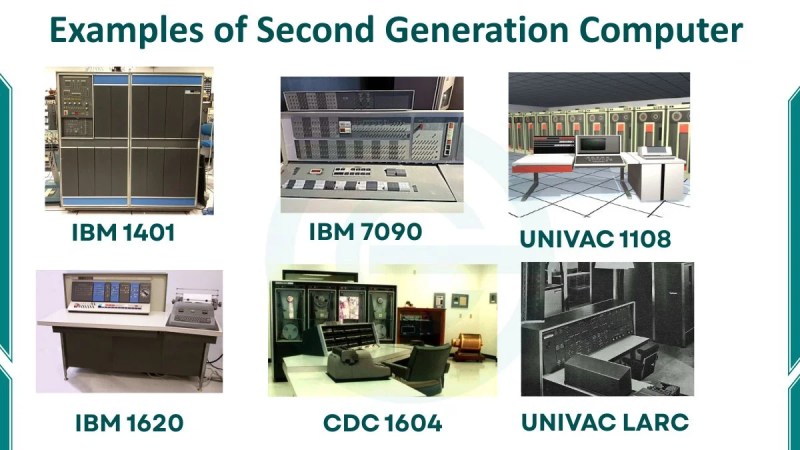 Examples of Second Generation Computer

IBM 1401

IBM 7090

UNIVAC 1108

IBM 1620

CDC 1604

UNIVAC LARC